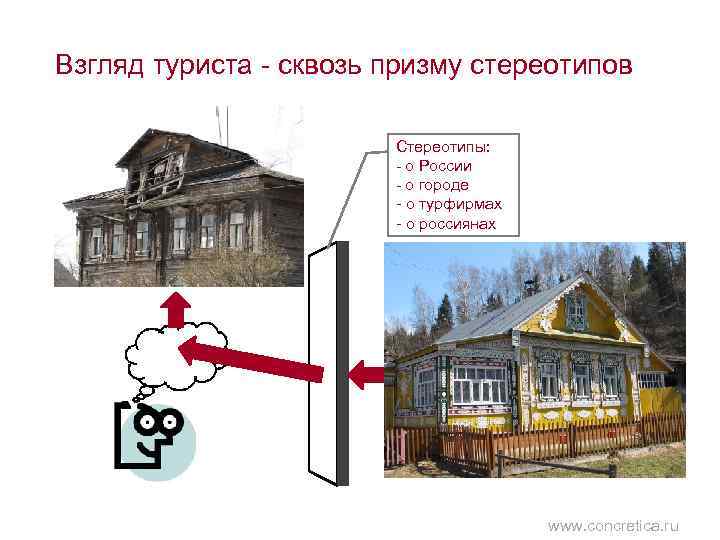 Взгляд туриста - сквозь призму стереотипов

Стереотипы:
- о России
- о городе
- о турфирмах
- о россиянах

www.concretica.ru